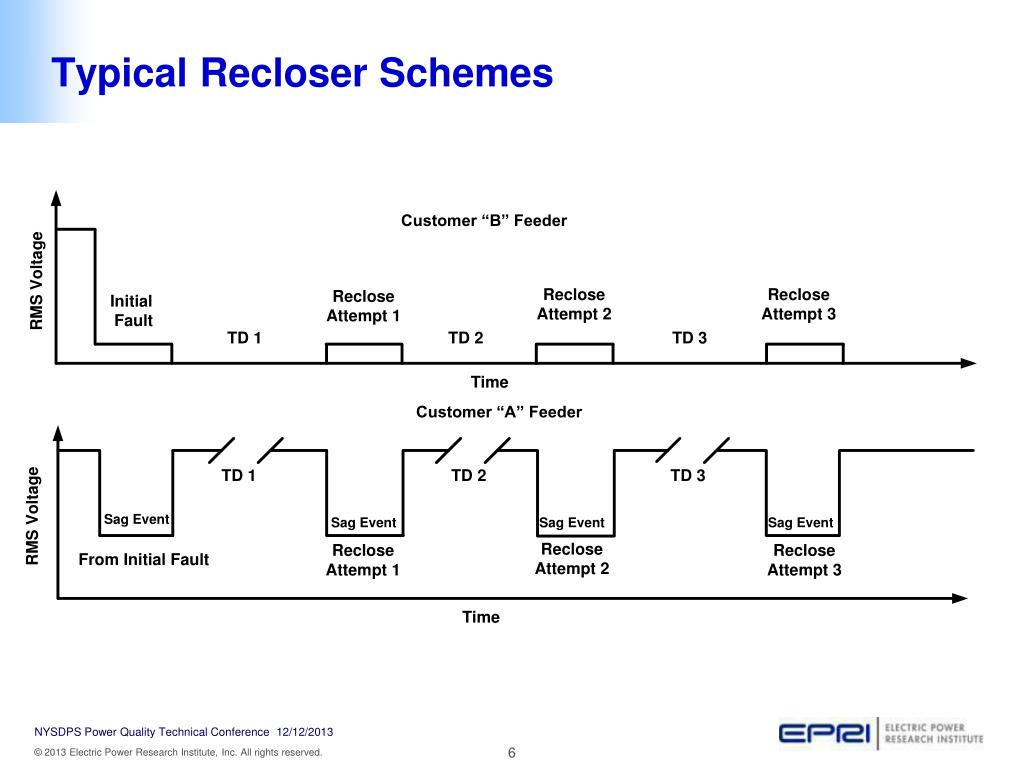 Typical Recloser Schemes

Customer “B” Feeder

RMS Voltage

Initial Fault

TD 1

Reclose Attempt 1

TD 2

Reclose Attempt 2

TD 3

Reclose Attempt 3

Time

Customer “A” Feeder

RMS Voltage

TD 1

TD 2

TD 3

Sag Event

From Initial Fault

Sag Event

Reclose Attempt 1

Sag Event

Reclose Attempt 2

Sag Event

Reclose Attempt 3

Time

NYSDPS Power Quality Technical Conference 12/12/2013

© 2013 Electric Power Research Institute, Inc. All rights reserved.

6

EPRI ELECTRIC POWER RESEARCH INSTITUTE